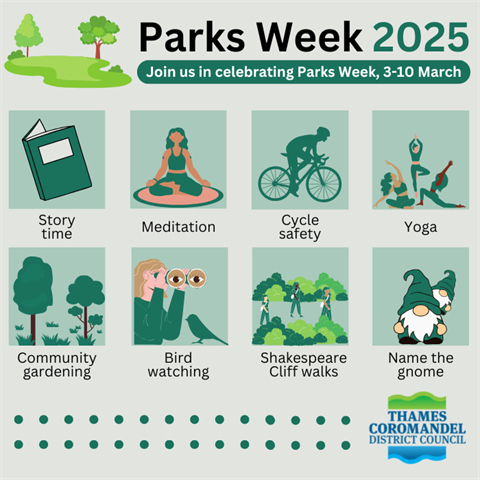 Parks Week 2025

Join us in celebrating Parks Week, 3-10 March

Story time

Meditation

Cycle safety

Yoga

Community gardening

Bird watching

Shakespeare Cliff walks

Name the gnome

THAMES COROMANDEL DISTRICT COUNCIL